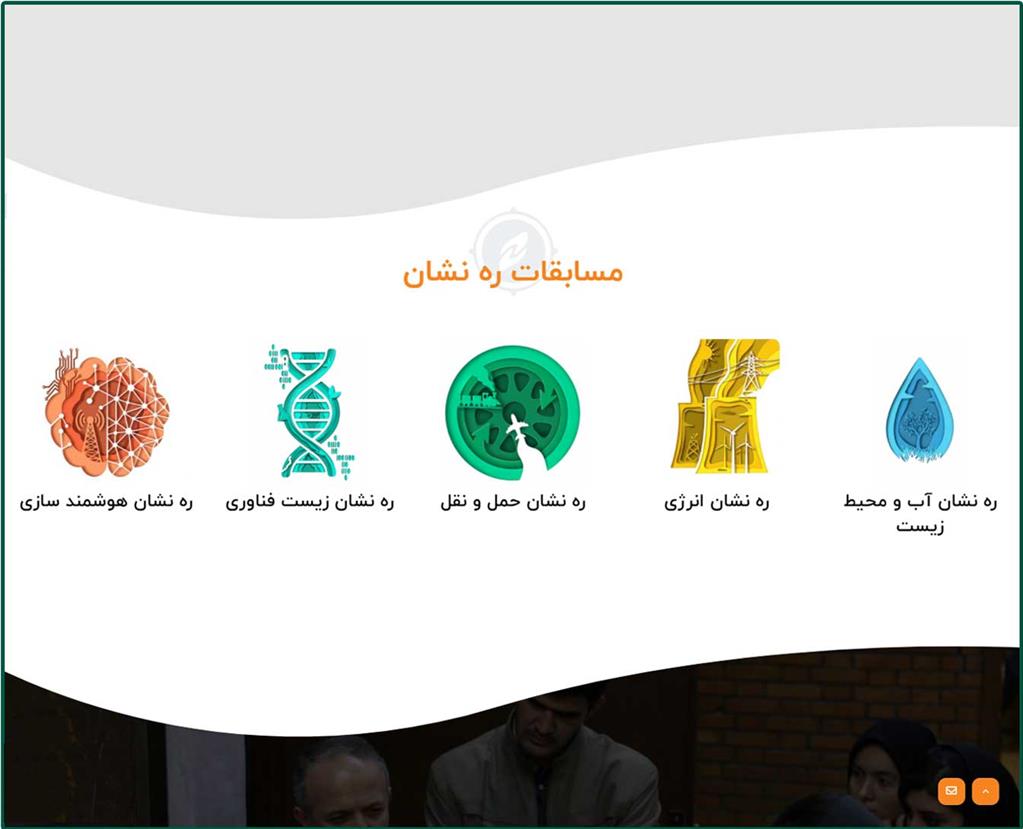 مسابقات ره نشان

ره نشان آب و محیط زیست

ره نشان انرژی

ره نشان حمل و نقل

ره نشان زیست فناوری

ره نشان هوشمند سازی